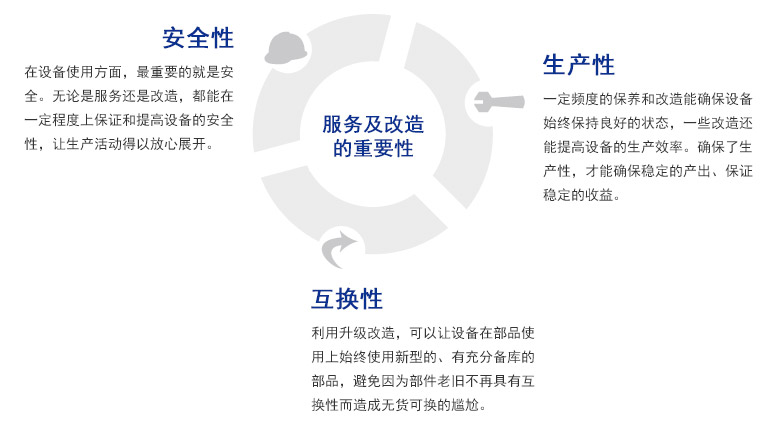 安全性

在设备使用方面，最重要的就是安全。无论是服务还是改造，都能在一定程度上保证和提高设备的安全性，让生产活动得以放心展开。

服务及改造的重要性

生产性

一定频度的保养和改造能确保设备始终保持良好的状态，一些改造还能提高设备的生产效率。确保了生产性，才能确保稳定的产出、保证稳定的收益。

互换性

利用升级改造，可以让设备在部品使用上始终使用新型的、有充分备库的部品，避免因为部件老旧不再具有互换性而造成无货可换的尴尬。